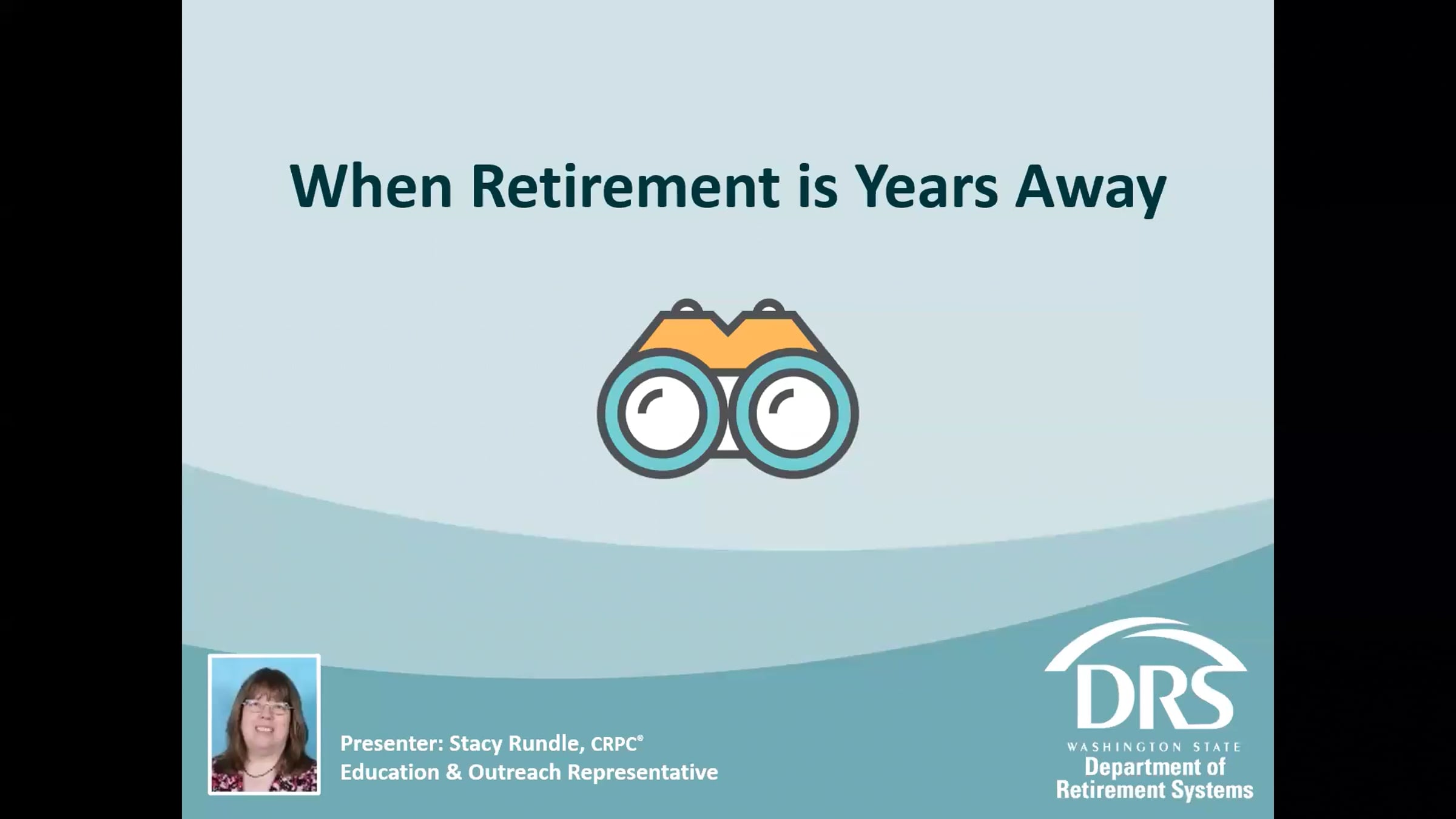 When Retirement is Years Away

Presenter: Stacy Rundle, CRPC®
Education & Outreach Representative

DRS
WASHINGTON STATE
Department of
Retirement Systems